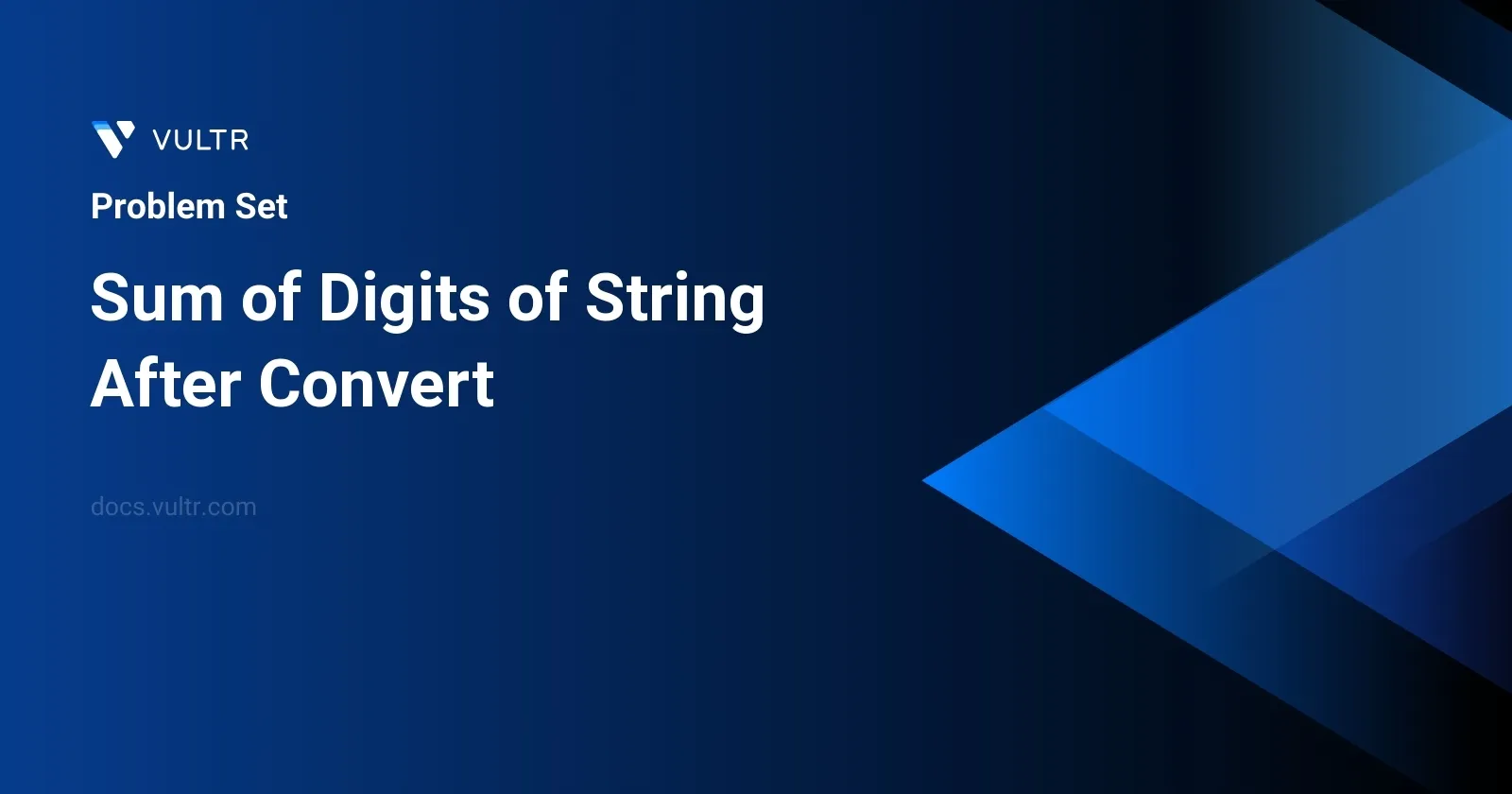 VULTR

Problem Set

Sum of Digits of String After Convert

docs.vultr.com